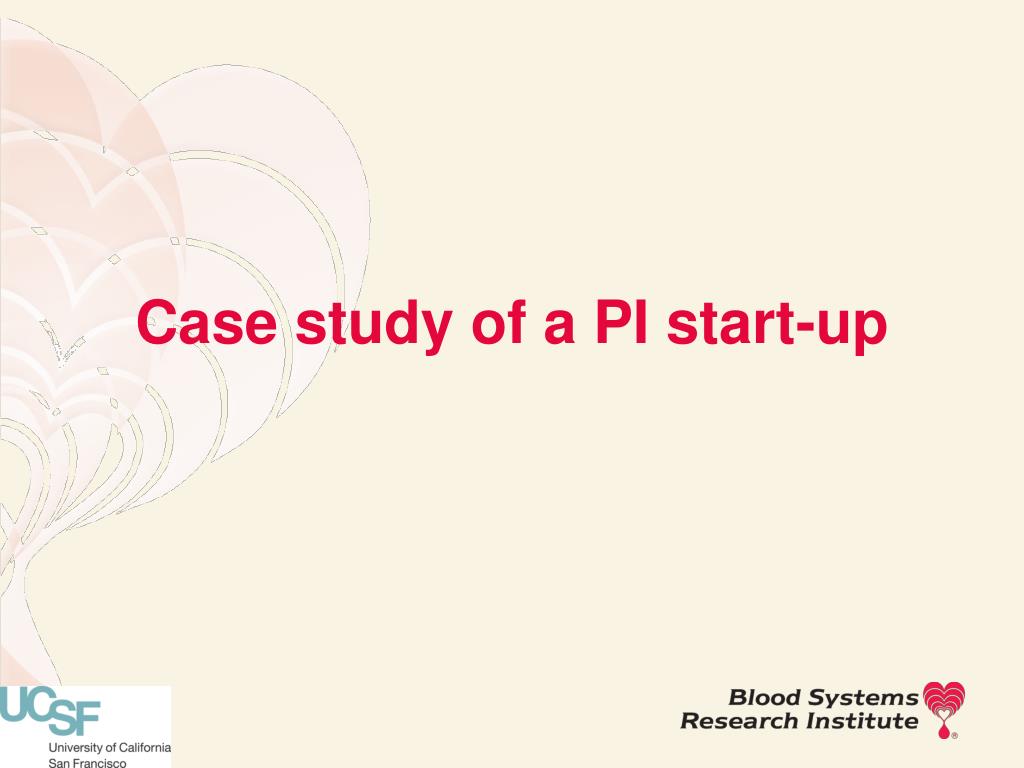 Case study of a PI start-up

UCSF
University of California
San Francisco

Blood Systems
Research Institute